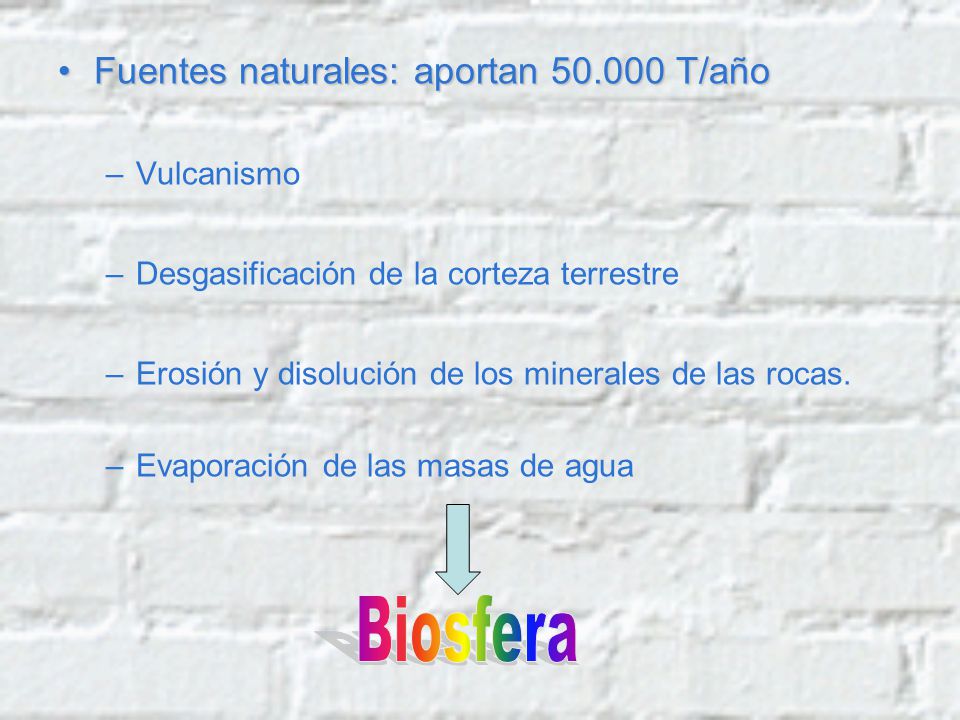 • Fuentes naturales: aportan 50.000 T/año

– Vulcanismo

– Desgasificación de la corteza terrestre

– Erosión y disolución de los minerales de las rocas.

– Evaporación de las masas de agua

Biosfera